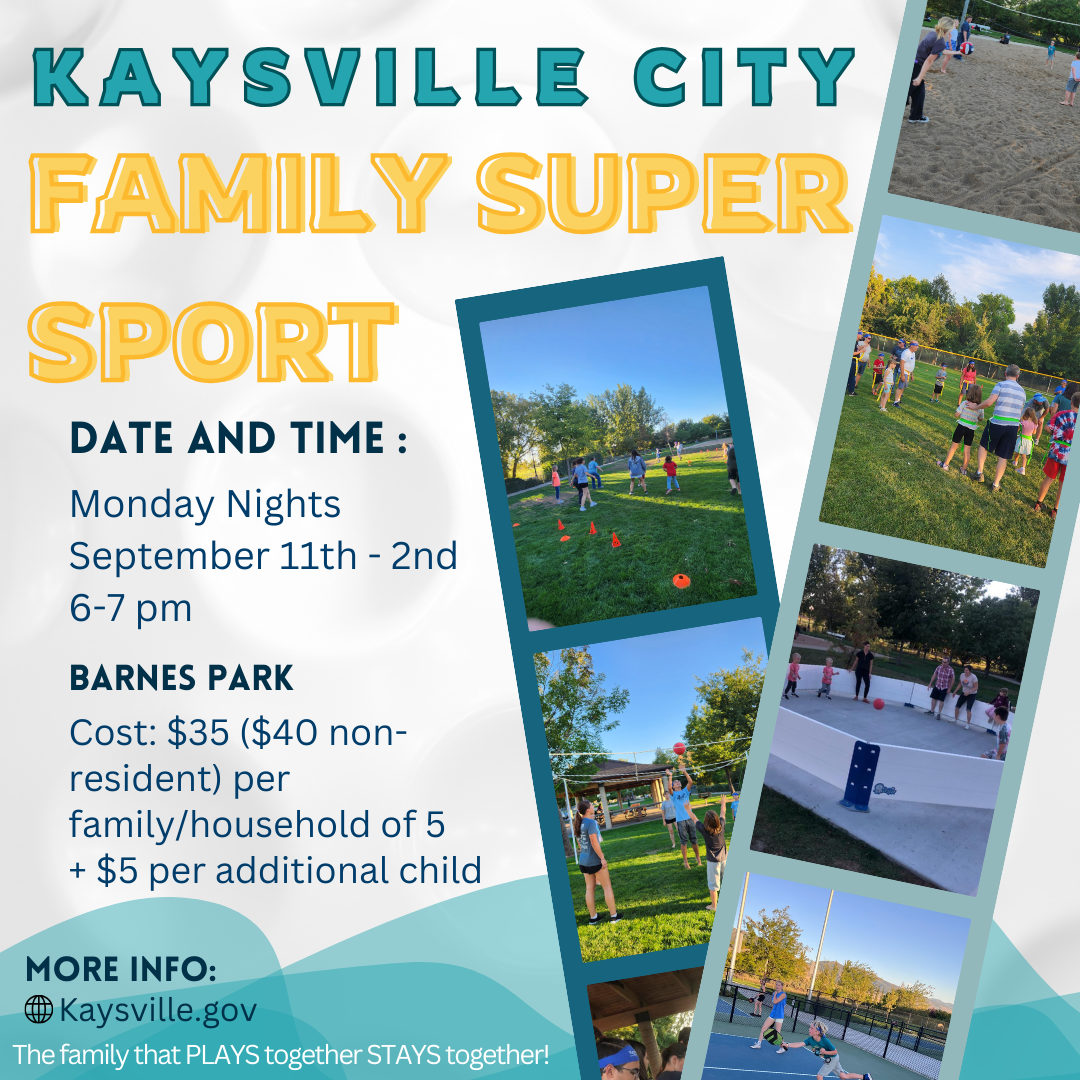 KAYSVILLE CITY
FAMILY SUPER SPORT

DATE AND TIME :
Monday Nights
September 11th - 2nd
6-7 pm

BARNES PARK
Cost: $35 ($40 non-resident) per family/household of 5 + $5 per additional child

MORE INFO:
Kaysville.gov
The family that PLAYS together STAYS together!